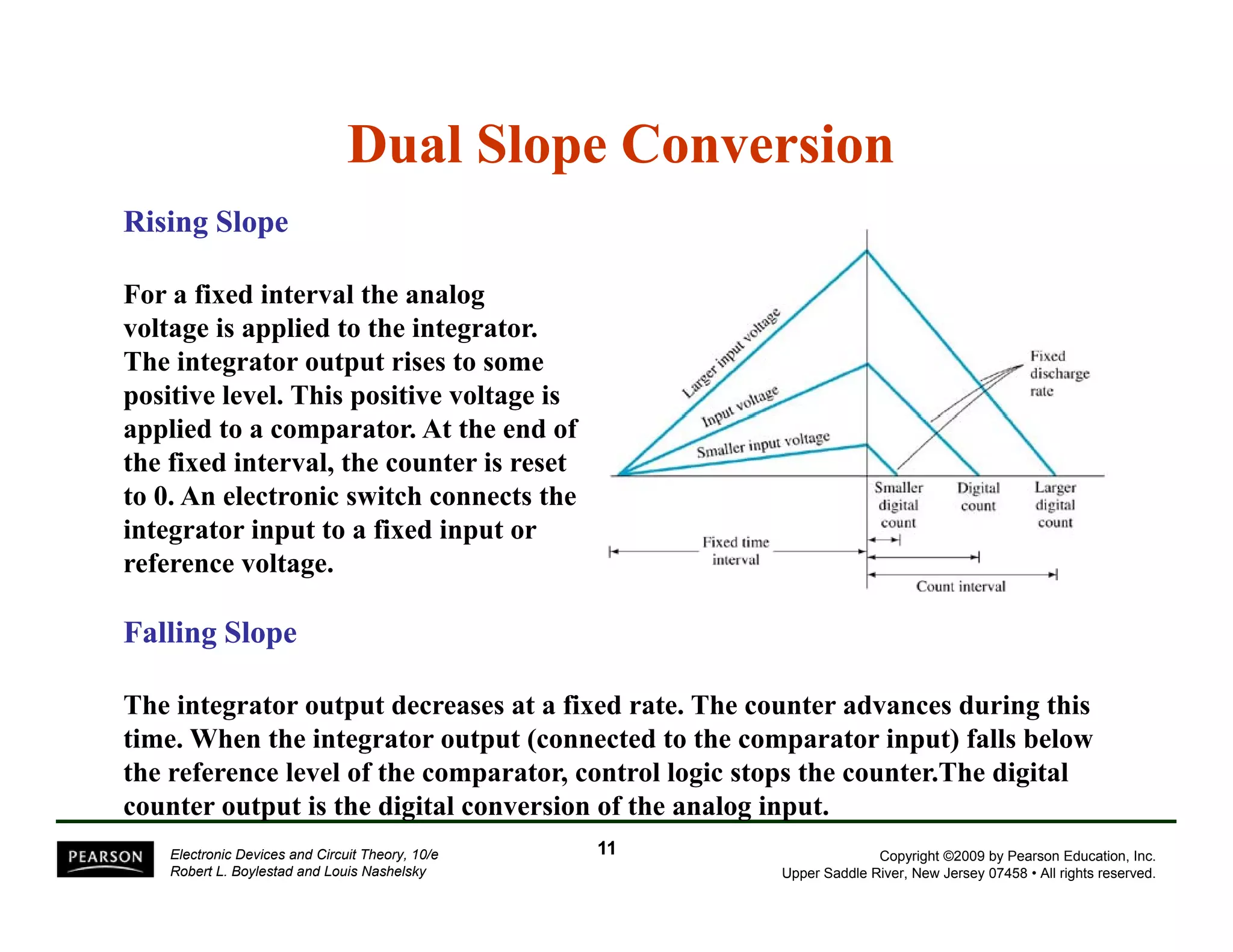 Dual Slope Conversion

Rising Slope

For a fixed interval the analog voltage is applied to the integrator. The integrator output rises to some positive level. This positive voltage is applied to a comparator. At the end of the fixed interval, the counter is reset to 0. An electronic switch connects the integrator input to a fixed input or reference voltage.

Larger input voltage
Input voltage
Smaller input voltage
Fixed discharge rate
Smaller digital count
Digital count
Larger digital count
Fixed time interval
Count interval

Falling Slope

The integrator output decreases at a fixed rate. The counter advances during this time. When the integrator output (connected to the comparator input) falls below the reference level of the comparator, control logic stops the counter.The digital counter output is the digital conversion of the analog input.

PEARSON
Electronic Devices and Circuit Theory, 10/e
Robert L. Boylestad and Louis Nashelsky
11
Copyright ©2009 by Pearson Education, Inc.
Upper Saddle River, New Jersey 07458 • All rights reserved.